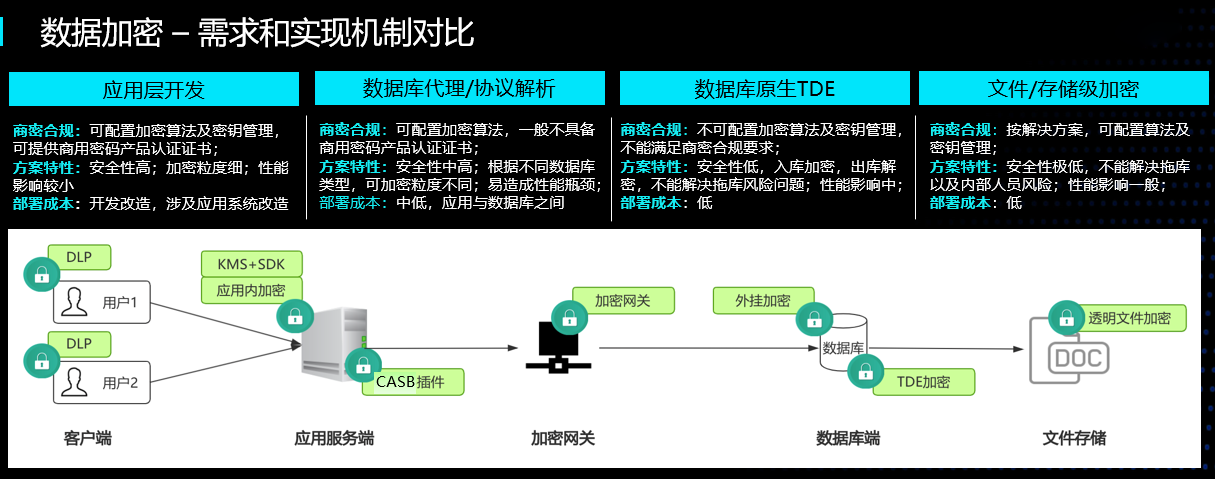 数据加密 – 需求和实现机制对比

应用层开发

商密合规：可配置加密算法及密钥管理，可提供商用密码产品认证证书；
方案特性：安全性高；加密粒度细；性能影响较小
部署成本：开发改造，涉及应用系统改造

数据库代理/协议解析

商密合规：可配置加密算法，一般不具备商用密码产品认证证书；
方案特性：安全性中高；根据不同数据库类型，可加密粒度不同；易造成性能瓶颈；
部署成本：中低，应用与数据库之间

数据库原生TDE

商密合规：不可配置加密算法及密钥管理，不能满足商密合规要求；
方案特性：安全性低，入库加密，出库解密，不能解决拖库风险问题；性能影响中；
部署成本：低

文件/存储级加密

商密合规：按解决方案，可配置算法及密钥管理；
方案特性：安全性极低，不能解决拖库以及内部人员风险；性能影响一般；
部署成本：低

DLP
用户1
DLP
用户2
KMS+SDK
应用内加密
CASB插件
加密网关
外挂加密
数据库
TDE加密
透明文件加密
DOC

客户端
应用服务端
加密网关
数据库端
文件存储